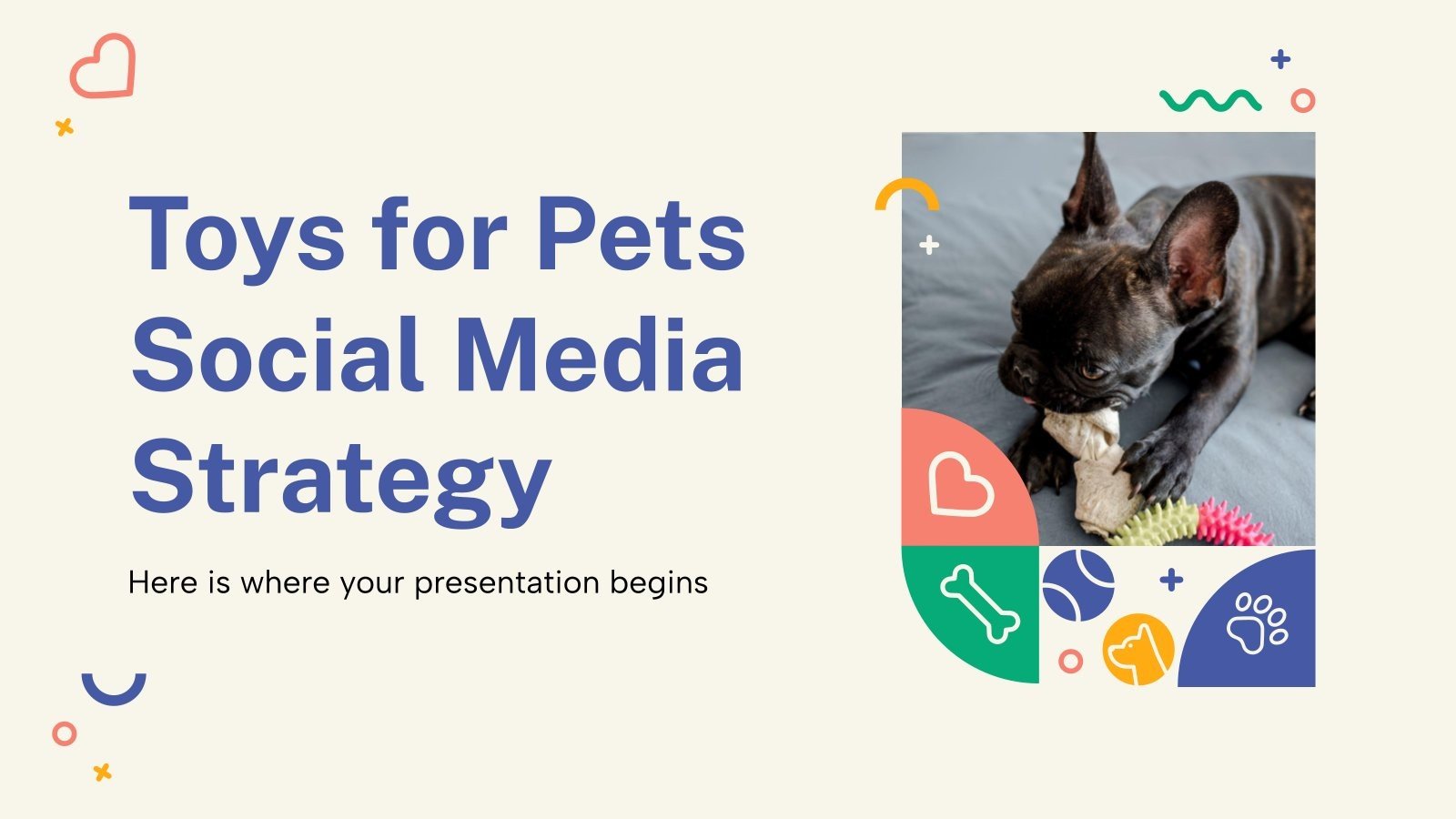 Toys for Pets Social Media Strategy

Here is where your presentation begins